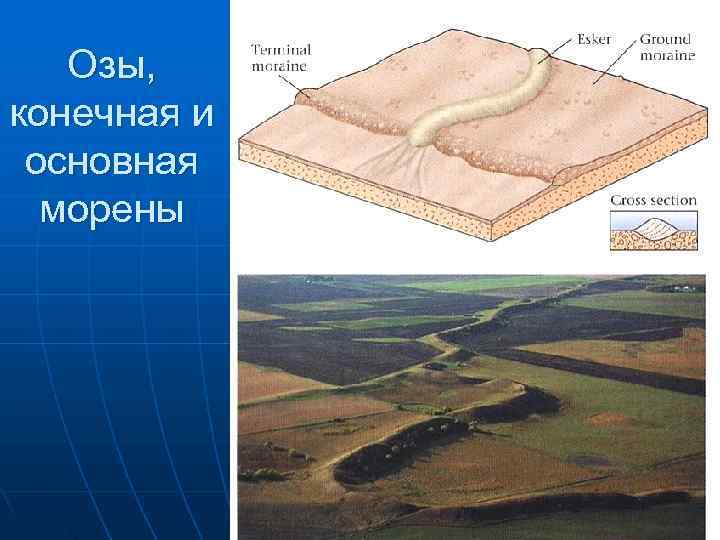 Озы, конечная и основная морены

Terminal moraine

Esker

Ground moraine

Cross section